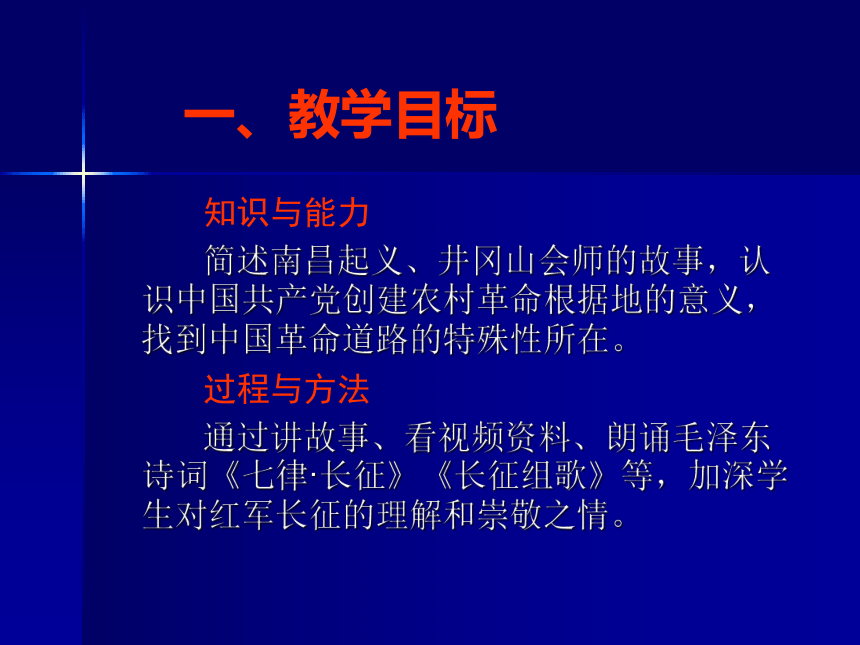 一、教学目标

知识与能力

简述南昌起义、井冈山会师的故事，认识中国共产党创建农村革命根据地的意义，找到中国革命道路的特殊性所在。

过程与方法

通过讲故事、看视频资料、朗诵毛泽东诗词《七律·长征》《长征组歌》等，加深学生对红军长征的理解和崇敬之情。